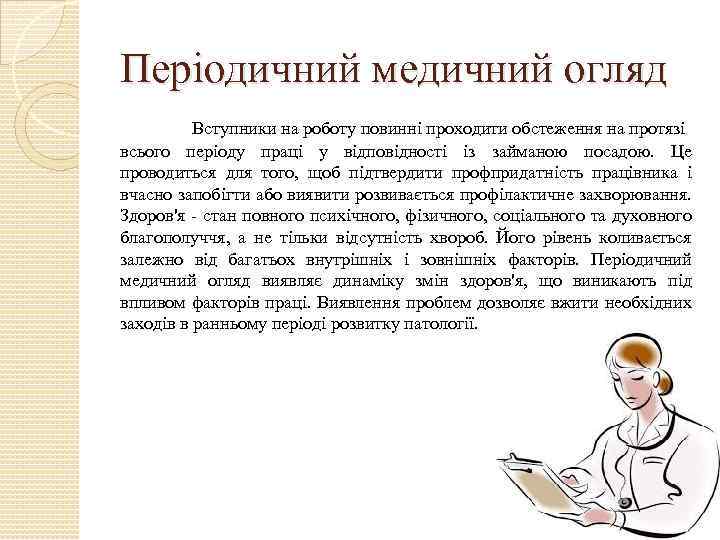 Періодичний медичний огляд

Вступники на роботу повинні проходити обстеження на протязі всього періоду праці у відповідності із займаною посадою. Це проводиться для того, щоб підтвердити профпридатність працівника і вчасно запобігти або виявити розвивається профілактичне захворювання. Здоров'я - стан повного психічного, фізичного, соціального та духовного благополуччя, а не тільки відсутність хвороб. Його рівень коливається залежно від багатьох внутрішніх і зовнішніх факторів. Періодичний медичний огляд виявляє динаміку змін здоров'я, що виникають під впливом факторів праці. Виявлення проблем дозволяє вжити необхідних заходів в ранньому періоді розвитку патології.